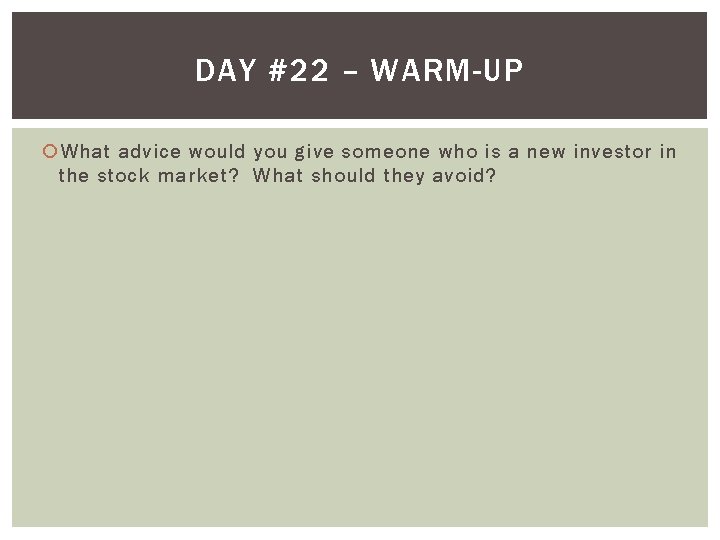 DAY #22 – WARM-UP

What advice would you give someone who is a new investor in the stock market? What should they avoid?